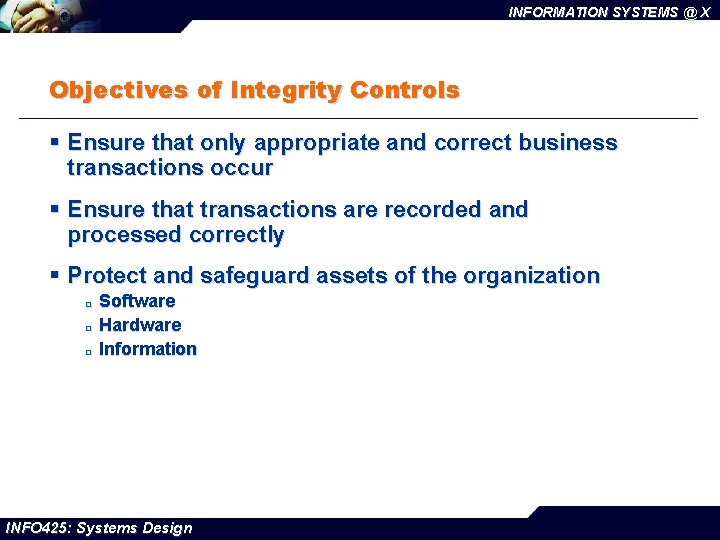 INFORMATION SYSTEMS @ X

Objectives of Integrity Controls

▪ Ensure that only appropriate and correct business transactions occur

▪ Ensure that transactions are recorded and processed correctly

▪ Protect and safeguard assets of the organization
▫ Software
▫ Hardware
▫ Information

INFO425: Systems Design